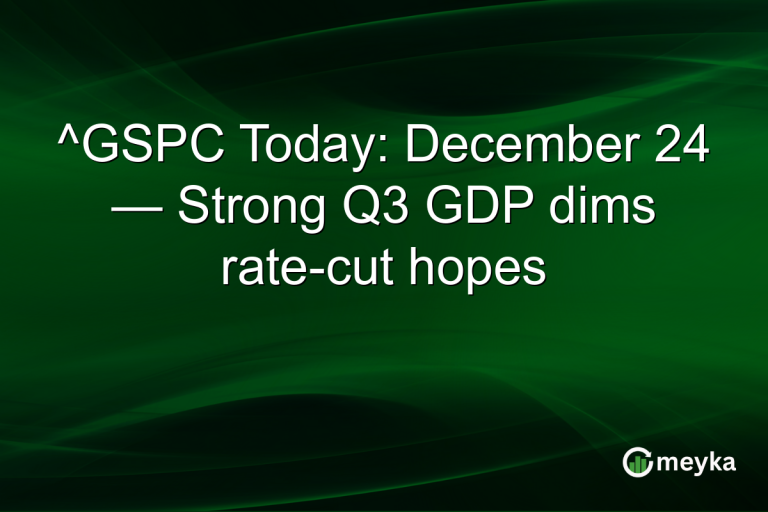 ^GSPC Today: December 24 — Strong Q3 GDP dims rate-cut hopes

meyka